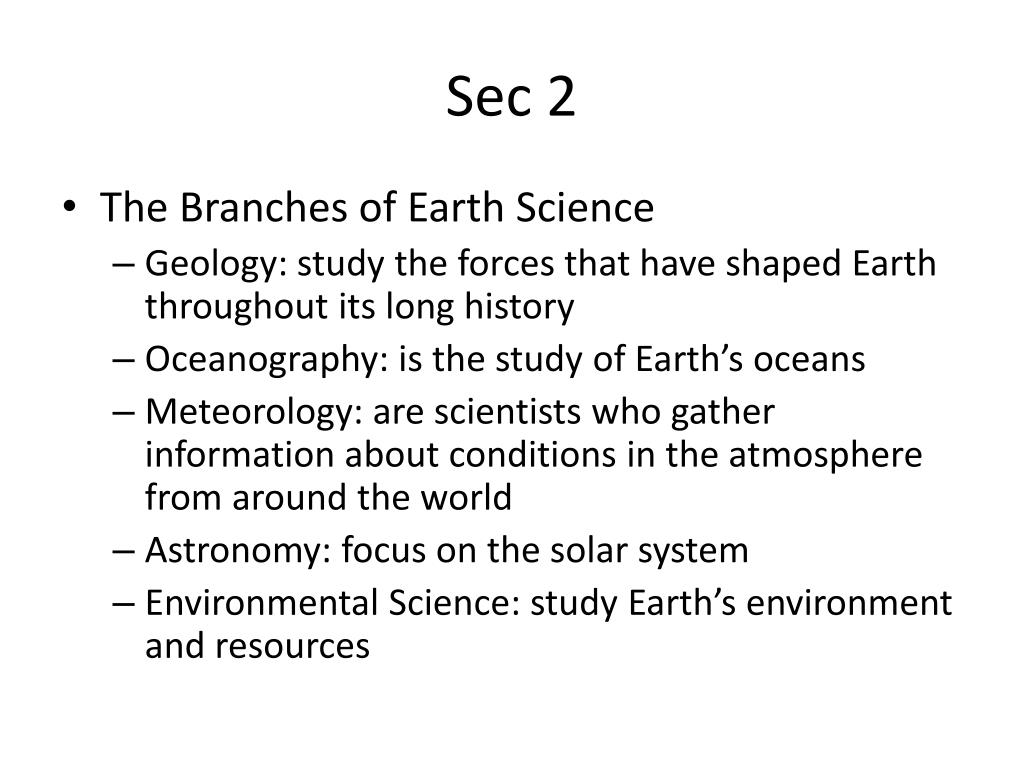 Sec 2

• The Branches of Earth Science
– Geology: study the forces that have shaped Earth throughout its long history
– Oceanography: is the study of Earth’s oceans
– Meteorology: are scientists who gather information about conditions in the atmosphere from around the world
– Astronomy: focus on the solar system
– Environmental Science: study Earth’s environment and resources